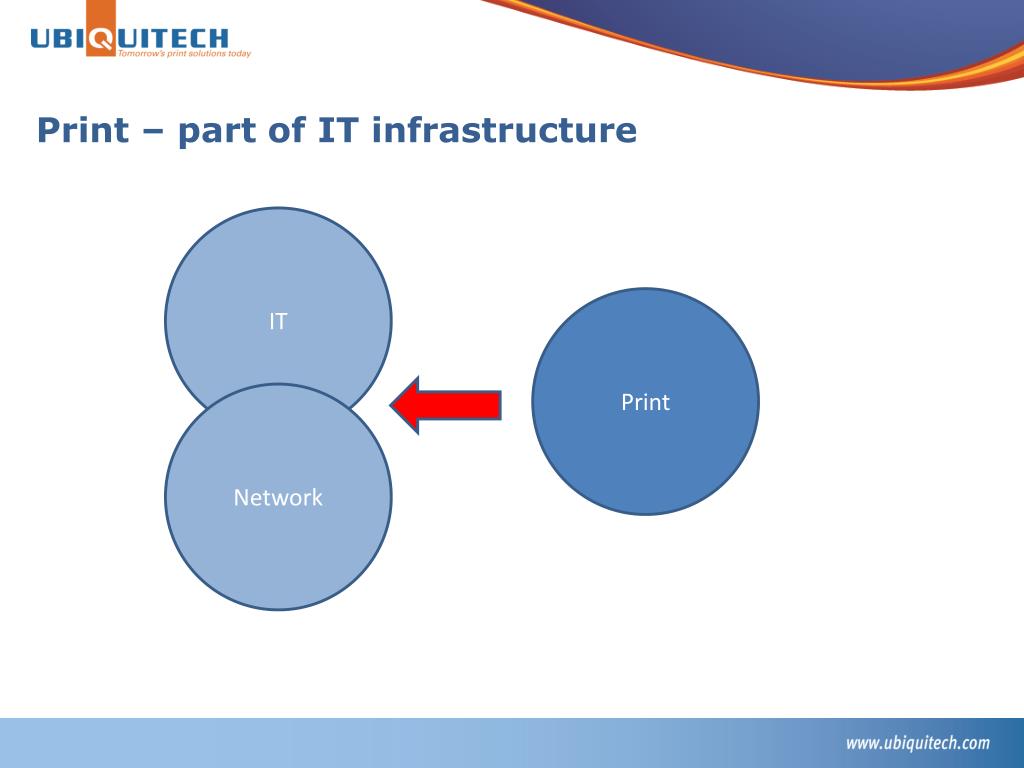 UBIQUITECH
Tomorrow's print solutions today

Print – part of IT infrastructure

IT

Network

Print

www.ubiquitech.com